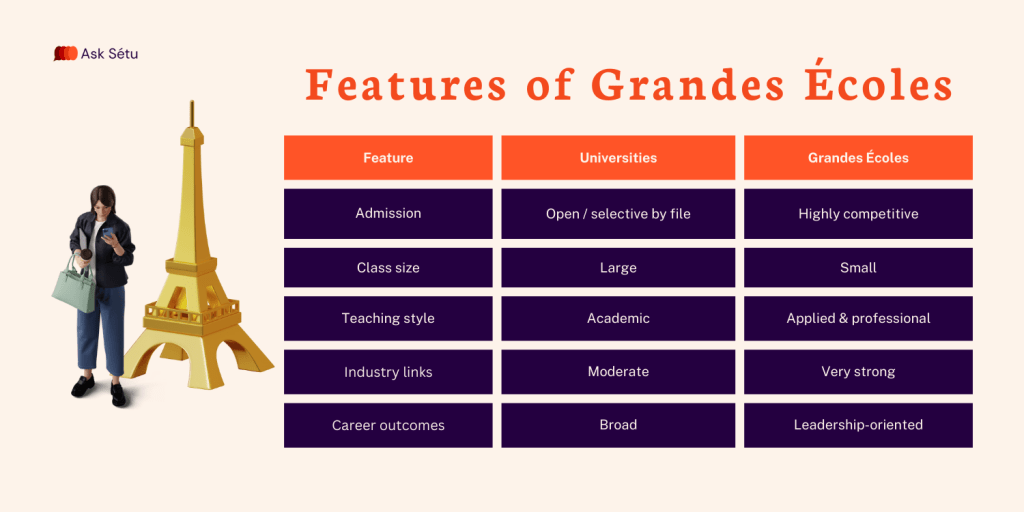 Ask Sétu

Features of Grandes Écoles

| Feature | Universities | Grandes Écoles |
|---|---|---|
| Admission | Open / selective by file | Highly competitive |
| Class size | Large | Small |
| Teaching style | Academic | Applied & professional |
| Industry links | Moderate | Very strong |
| Career outcomes | Broad | Leadership-oriented |